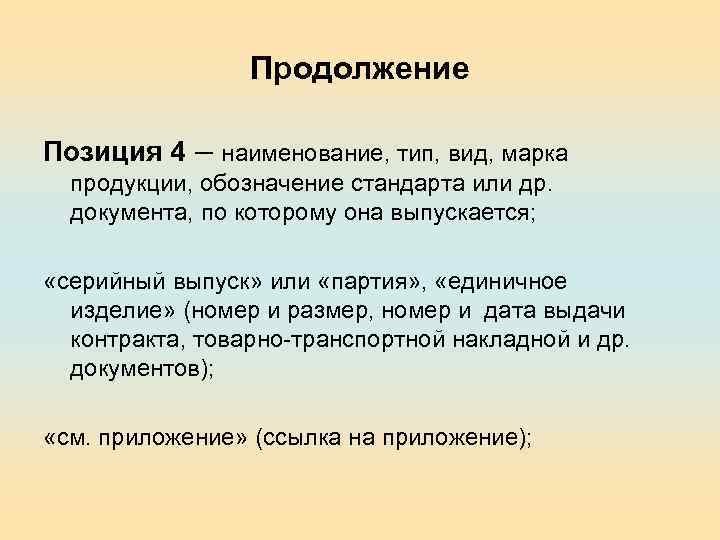 Продолжение

Позиция 4 – наименование, тип, вид, марка продукции, обозначение стандарта или др. документа, по которому она выпускается;

«серийный выпуск» или «партия», «единичное изделие» (номер и размер, номер и дата выдачи контракта, товарно-транспортной накладной и др. документов);

«см. приложение» (ссылка на приложение);